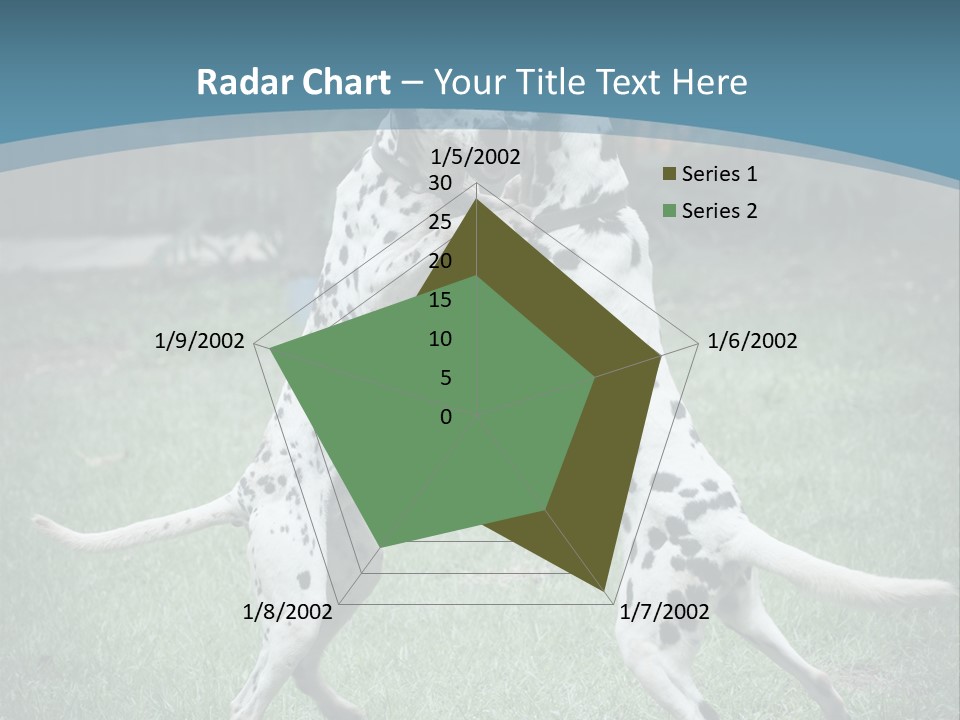 Radar Chart – Your Title Text Here

1/5/2002

30
25
20
15
10
5
0

1/6/2002

1/7/2002

1/8/2002

1/9/2002

Series 1
Series 2